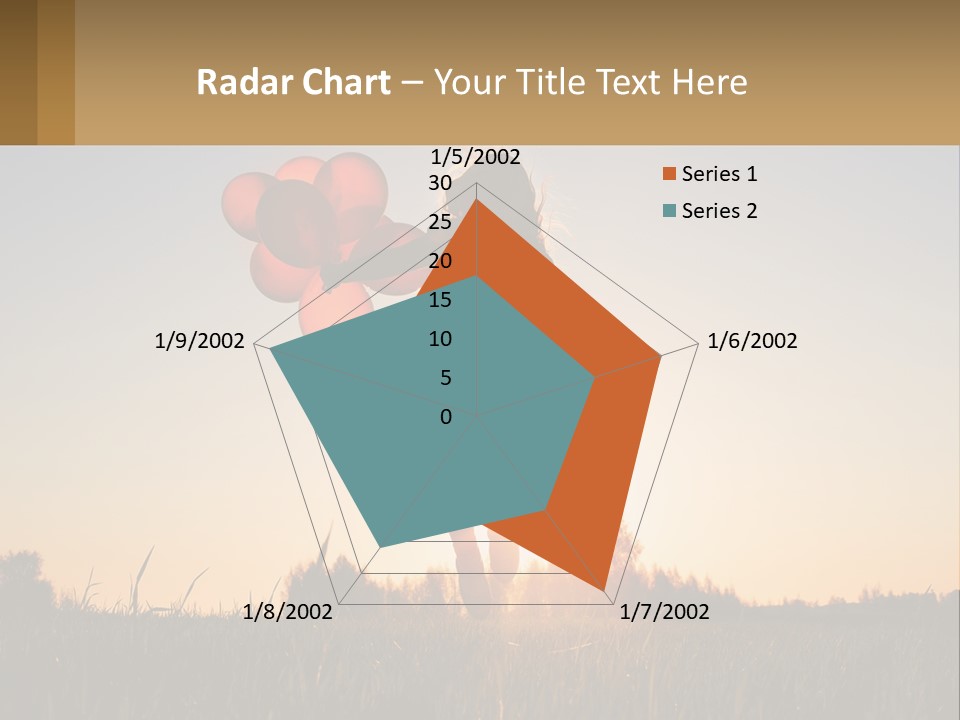 Radar Chart – Your Title Text Here

1/5/2002
30
25
20
15
10
5
0
1/6/2002
1/7/2002
1/8/2002
1/9/2002

Series 1
Series 2